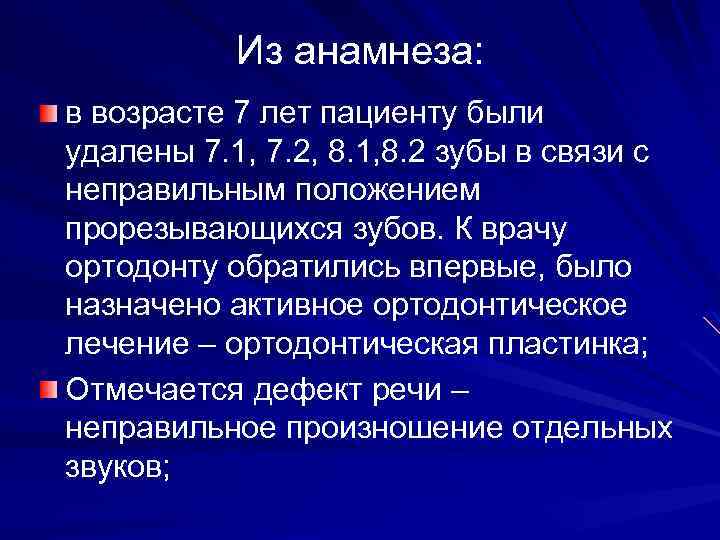 Из анамнеза:

в возрасте 7 лет пациенту были удалены 7.1, 7.2, 8.1,8.2 зубы в связи с неправильным положением прорезывающихся зубов. К врачу ортодонту обратились впервые, было назначено активное ортодонтическое лечение – ортодонтическая пластинка;

Отмечается дефект речи – неправильное произношение отдельных звуков;